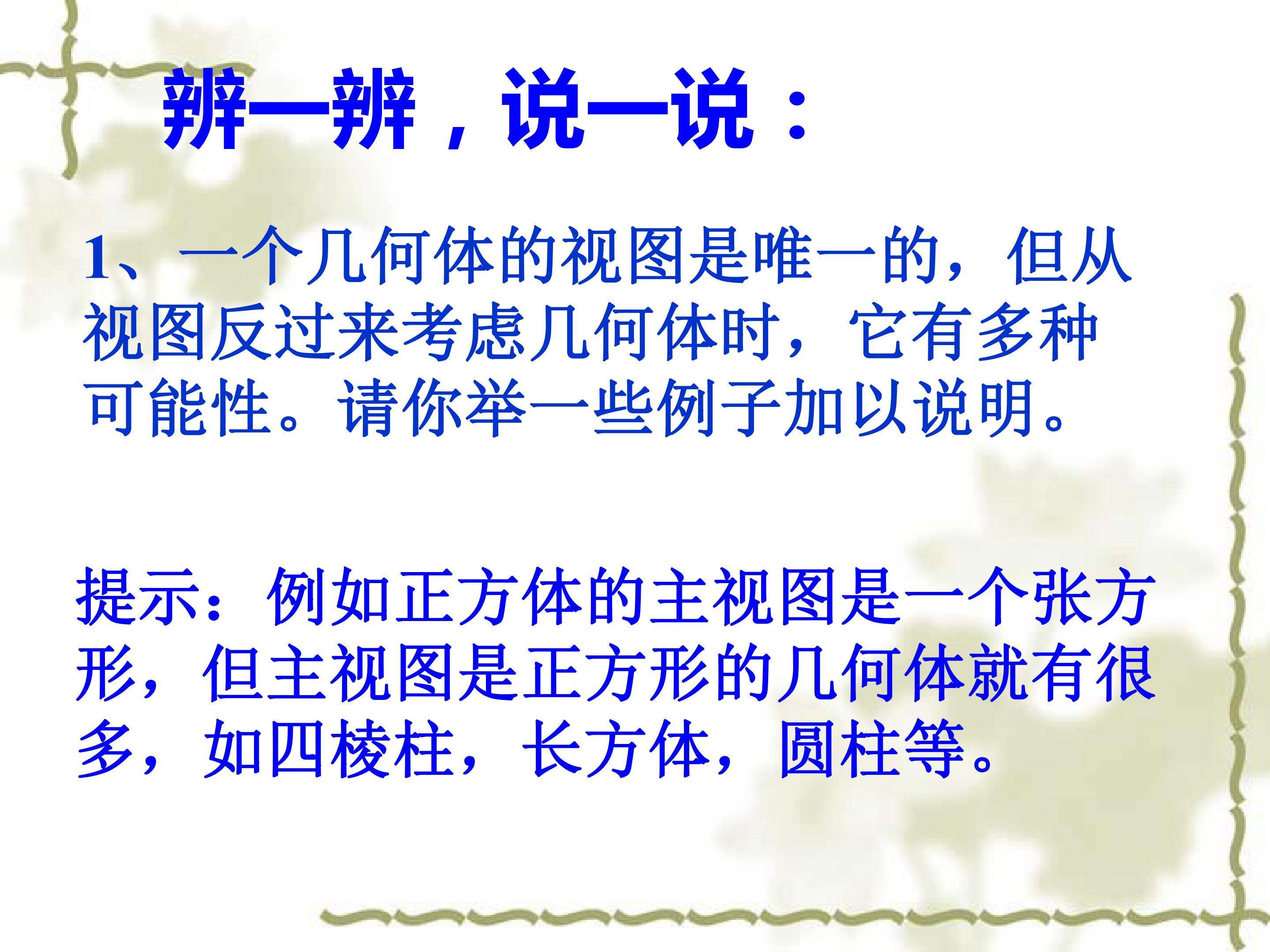 辨一辨，说一说：

1、一个几何体的视图是唯一的，但从视图反过来考虑几何体时，它有多种可能性。请你举一些例子加以说明。

提示：例如正方体的主视图是一个张方形，但主视图是正方形的几何体就有很多，如四棱柱，长方体，圆柱等。